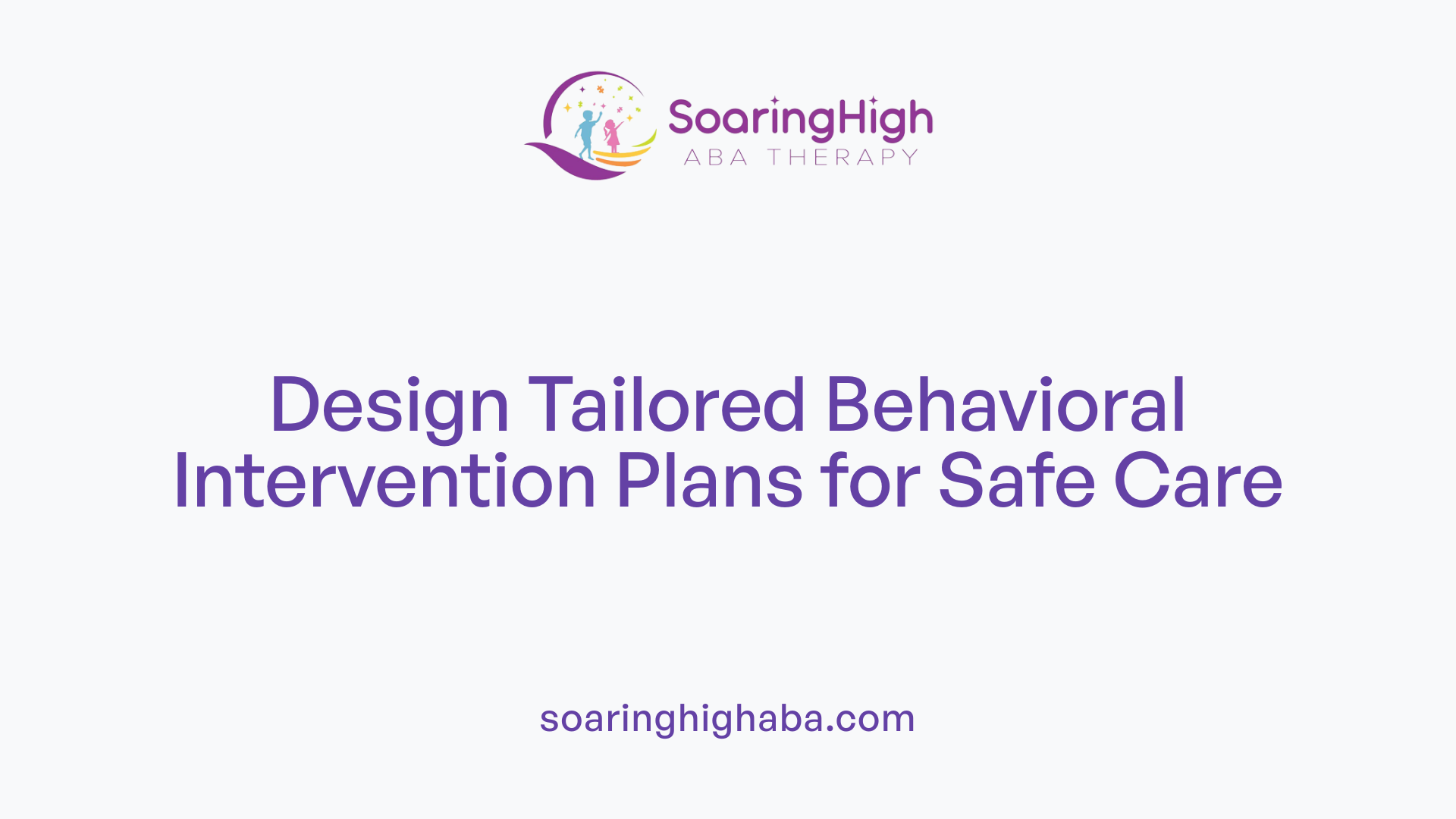 SoaringHigh
ABA THERAPY

Design Tailored Behavioral Intervention Plans for Safe Care

soaringhighaba.com